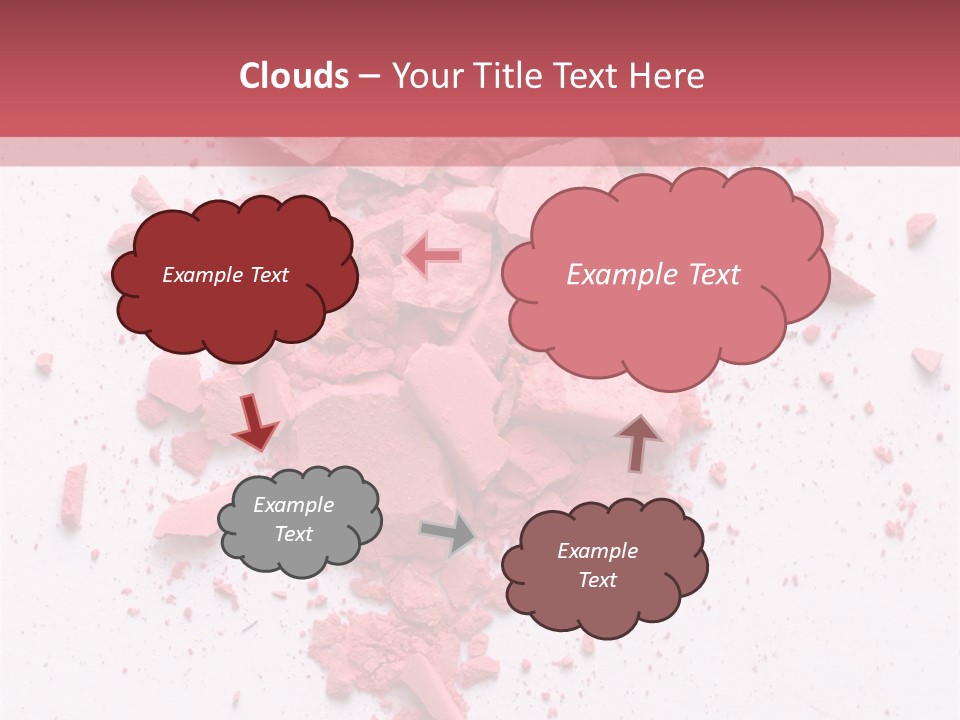 Clouds – Your Title Text Here

Example Text

Example Text

Example Text

Example Text